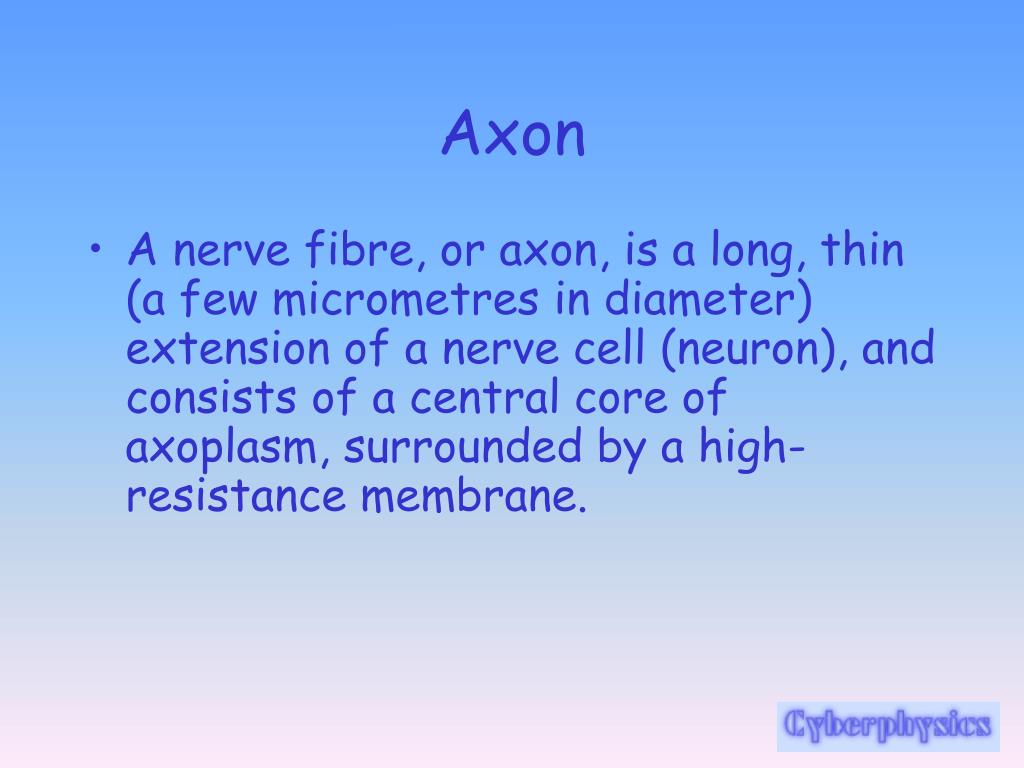 Axon

• A nerve fibre, or axon, is a long, thin (a few micrometres in diameter) extension of a nerve cell (neuron), and consists of a central core of axoplasm, surrounded by a high-resistance membrane.

Cyberphysics